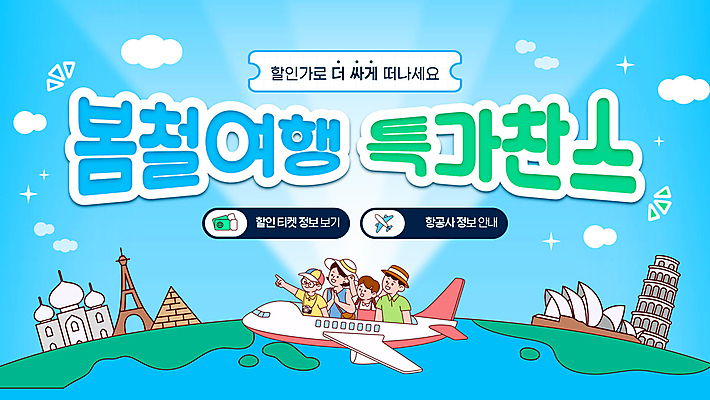 할인가로 더 싸게 떠나세요

봄철여행 특가찬스

할인 티켓 정보 보기

항공사 정보 안내